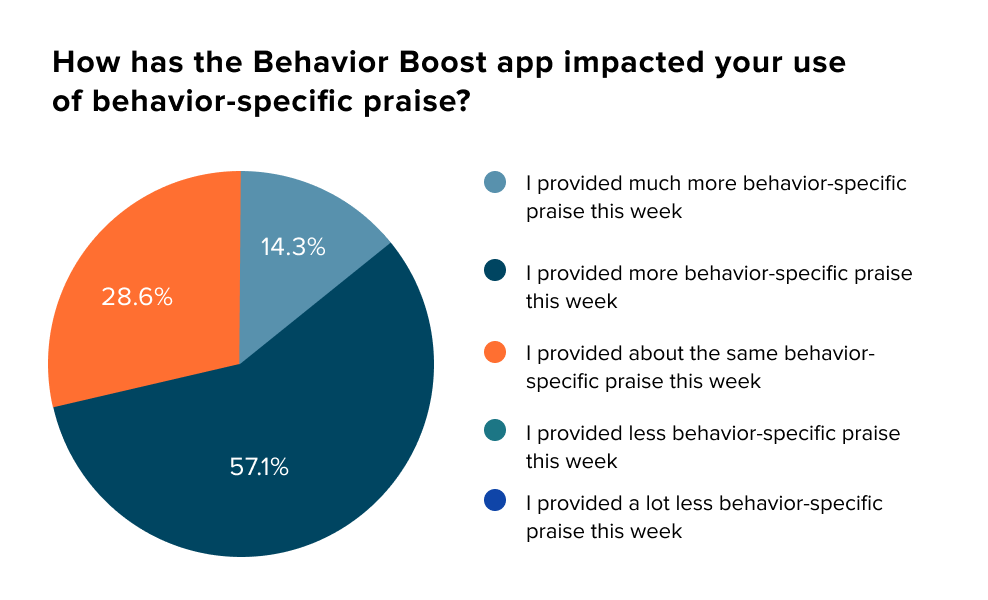 How has the Behavior Boost app impacted your use of behavior-specific praise?

14.3%

28.6%

57.1%

I provided much more behavior-specific praise this week

I provided more behavior-specific praise this week

I provided about the same behavior-specific praise this week

I provided less behavior-specific praise this week

I provided a lot less behavior-specific praise this week